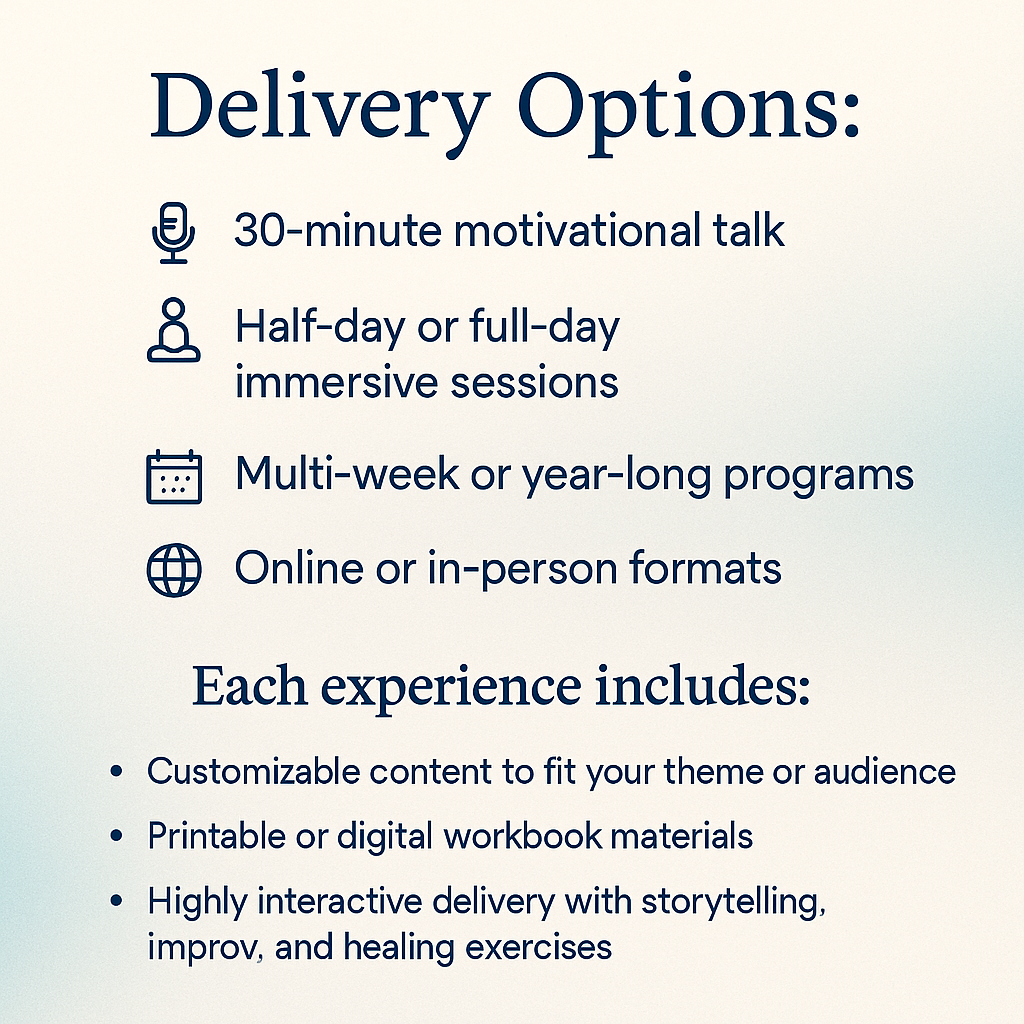 Delivery Options:

30-minute motivational talk

Half-day or full-day immersive sessions

Multi-week or year-long programs

Online or in-person formats

Each experience includes:

• Customizable content to fit your theme or audience
• Printable or digital workbook materials
• Highly interactive delivery with storytelling, improv, and healing exercises